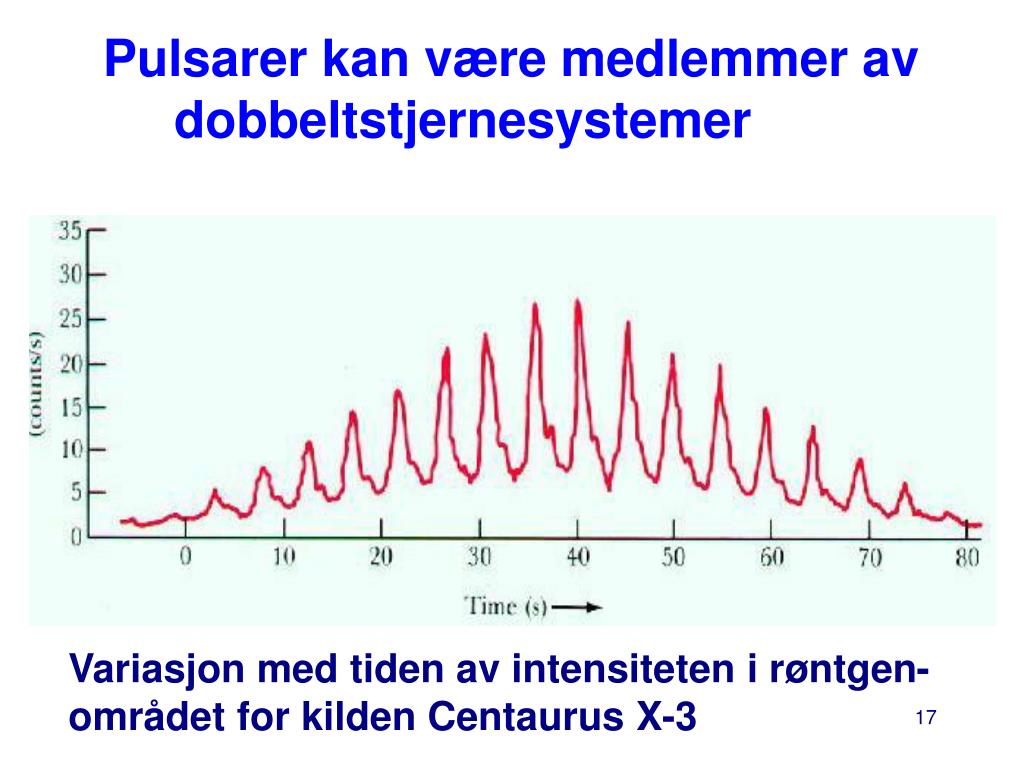 Pulsarer kan være medlemmer av dobbeltstjernesystemer

35
30
25
20
15
10
5
0
(counts/s)

0
10
20
30
40
50
60
70
80
Time (s)

Variasjon med tiden av intensiteten i røntgenområdet for kilden Centaurus X-3

17